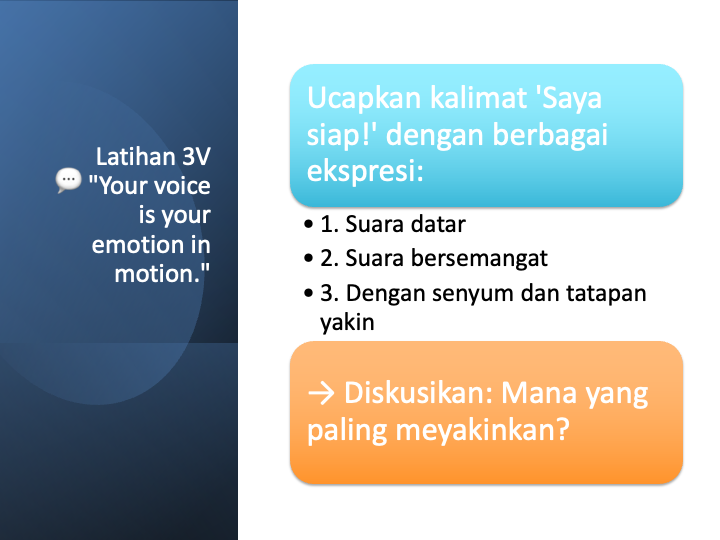 Latihan 3V
💬 "Your voice is your emotion in motion."

Ucapkan kalimat 'Saya siap!' dengan berbagai ekspresi:

• 1. Suara datar
• 2. Suara bersemangat
• 3. Dengan senyum dan tatapan yakin

→ Diskusikan: Mana yang paling meyakinkan?